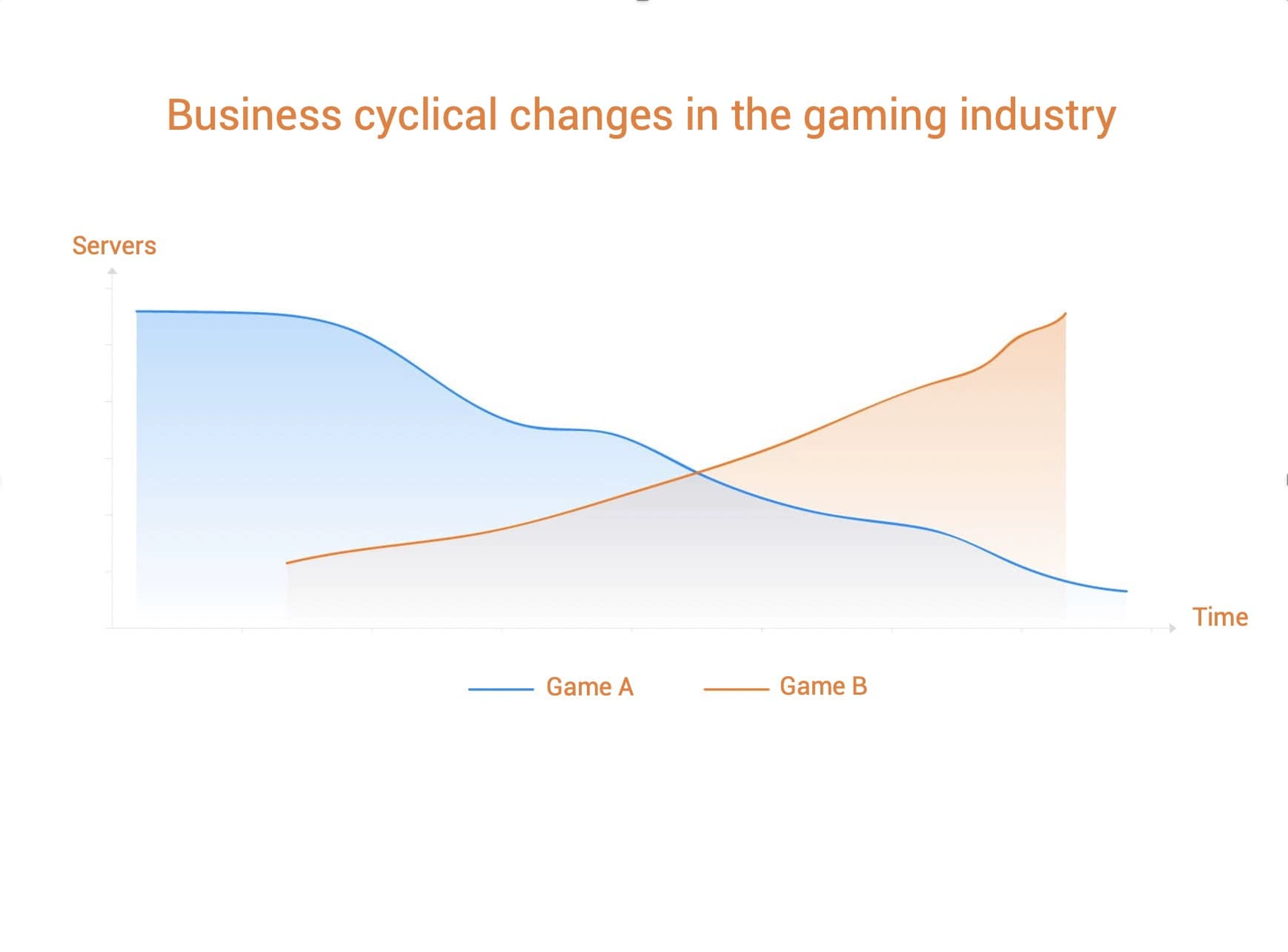 Business cyclical changes in the gaming industry

Servers

Time

Game A

Game B